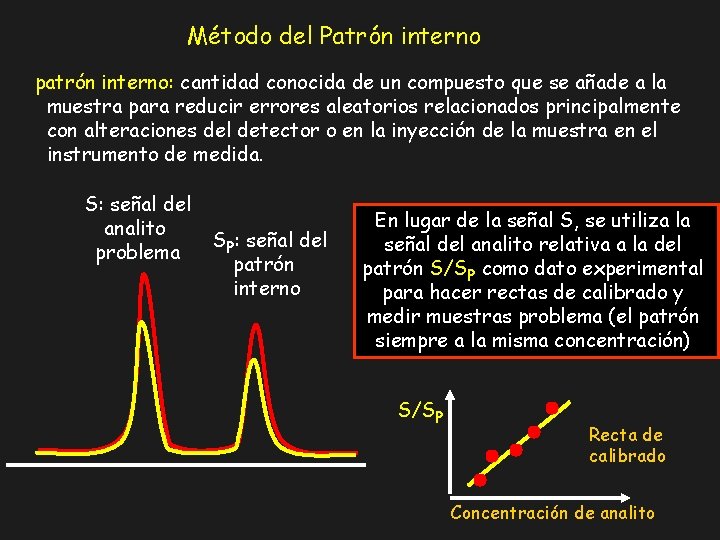 Método del Patrón interno

patrón interno: cantidad conocida de un compuesto que se añade a la muestra para reducir errores aleatorios relacionados principalmente con alteraciones del detector o en la inyección de la muestra en el instrumento de medida.

S: señal del analito problema

$S_P$: señal del patrón interno

En lugar de la señal S, se utiliza la señal del analito relativa a la del patrón $S/S_P$ como dato experimental para hacer rectas de calibrado y medir muestras problema (el patrón siempre a la misma concentración)

$S/S_P$

Recta de calibrado

Concentración de analito